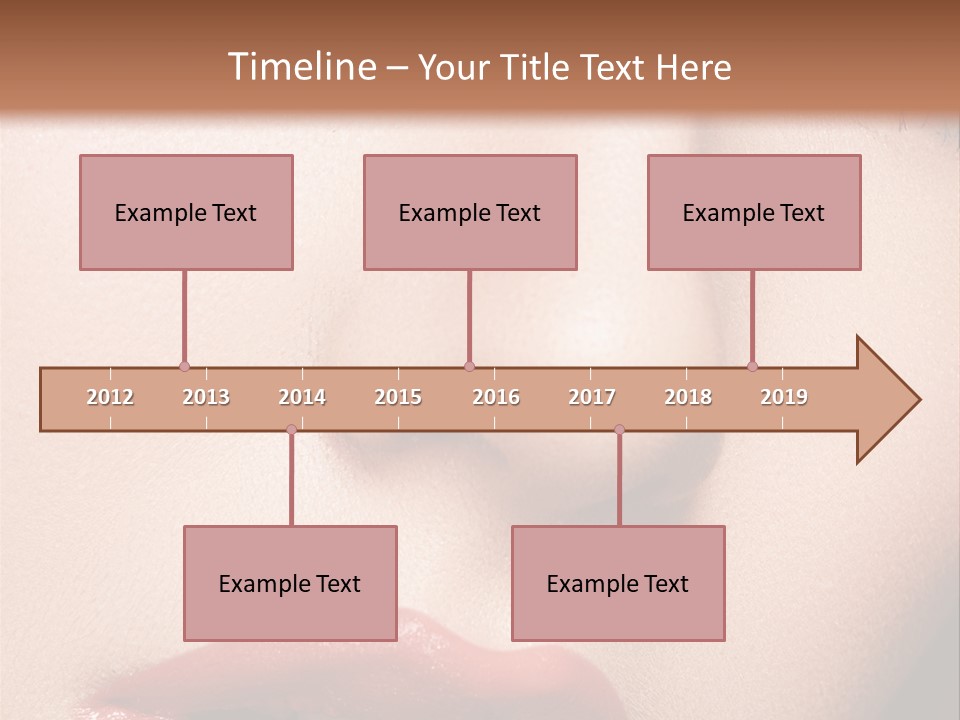 Timeline – Your Title Text Here

Example Text

Example Text

Example Text

2012 2013 2014 2015 2016 2017 2018 2019

Example Text

Example Text